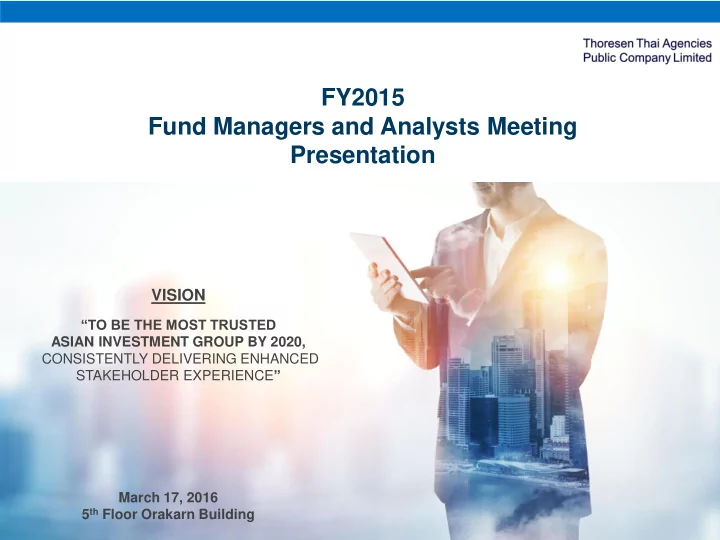 Thoresen Thai Agencies
Public Company Limited

FY2015
Fund Managers and Analysts Meeting
Presentation

VISION

“TO BE THE MOST TRUSTED ASIAN INVESTMENT GROUP BY 2020, CONSISTENTLY DELIVERING ENHANCED STAKEHOLDER EXPERIENCE”

March 17, 2016
5$^{th}$ Floor Orakarn Building